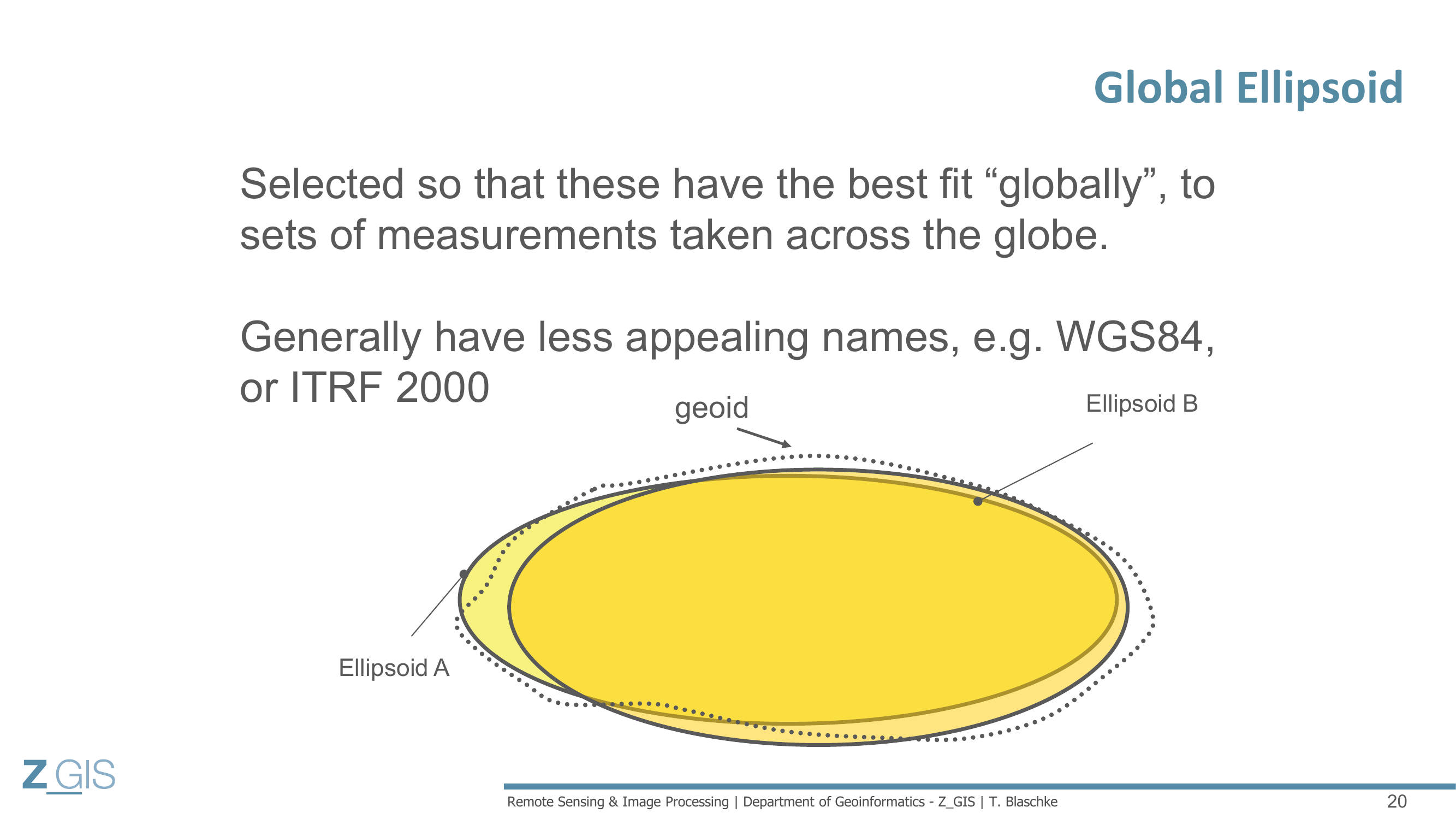 Global Ellipsoid

Selected so that these have the best fit “globally”, to sets of measurements taken across the globe.

Generally have less appealing names, e.g. WGS84, or ITRF 2000

geoid

Ellipsoid B

Ellipsoid A

Z_GIS

Remote Sensing & Image Processing | Department of Geoinformatics - Z_GIS | T. Blaschke

20